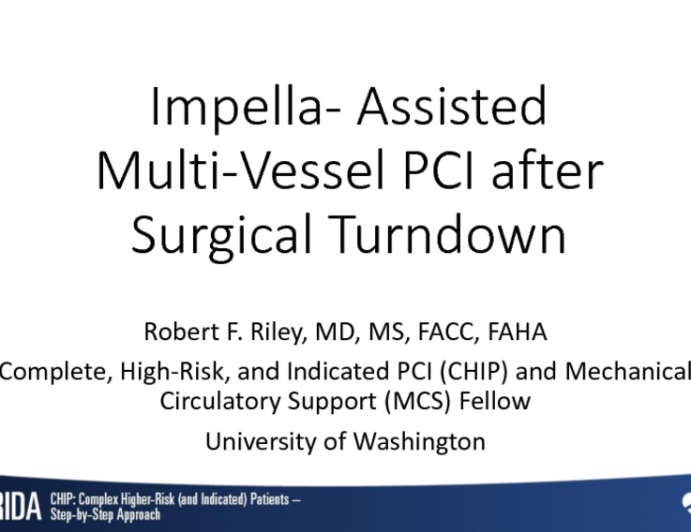 Impella- Assisted Multi-Vessel PCI after Surgical Turndown

Robert F. Riley, MD, MS, FACC, FAHA

Complete, High-Risk, and Indicated PCI (CHIP) and Mechanical Circulatory Support (MCS) Fellow

University of Washington

RIDA CHIP: Complex Higher-Risk (and Indicated) Patients – Step-by-Step Approach